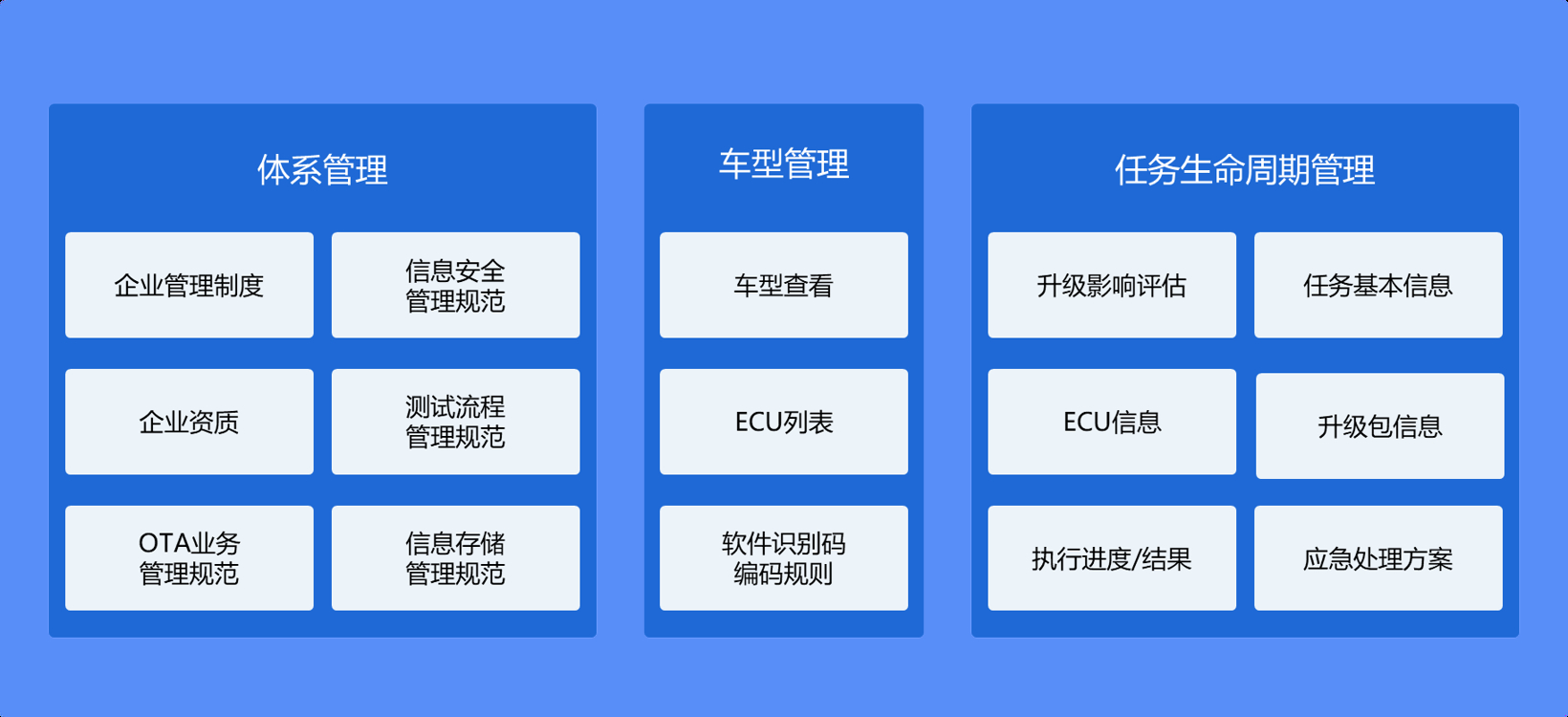 体系管理

企业管理制度

信息安全管理规范

企业资质

测试流程管理规范

OTA业务管理规范

信息存储管理规范

车型管理

车型查看

ECU列表

软件识别码编码规则

任务生命周期管理

升级影响评估

任务基本信息

ECU信息

升级包信息

执行进度/结果

应急处理方案